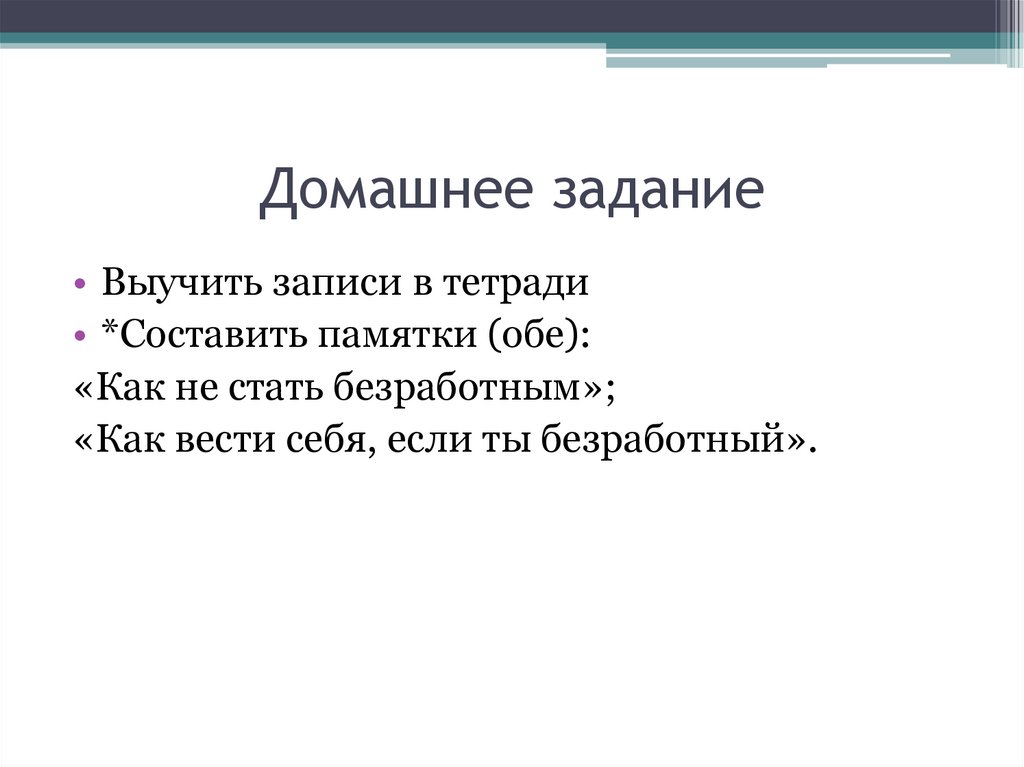 Домашнее задание

• Выучить записи в тетради
• *Составить памятки (обе):
«Как не стать безработным»;
«Как вести себя, если ты безработный».